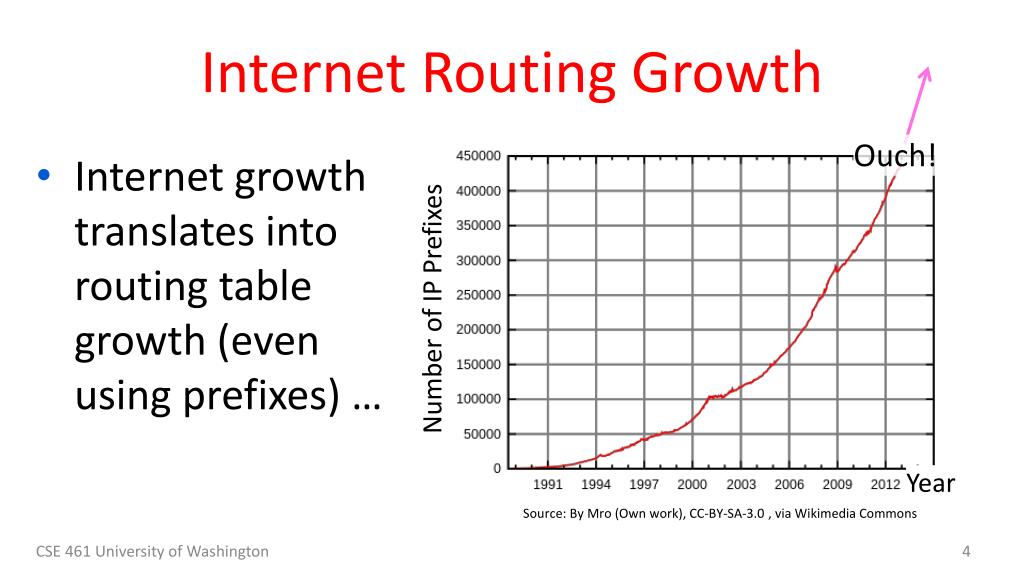 Internet Routing Growth

• Internet growth translates into routing table growth (even using prefixes) …

Ouch!

Number of IP Prefixes

450000
400000
350000
300000
250000
200000
150000
100000
50000
0

1991 1994 1997 2000 2003 2006 2009 2012

Year

Source: By Mro (Own work), CC-BY-SA-3.0 , via Wikimedia Commons

CSE 461 University of Washington

4